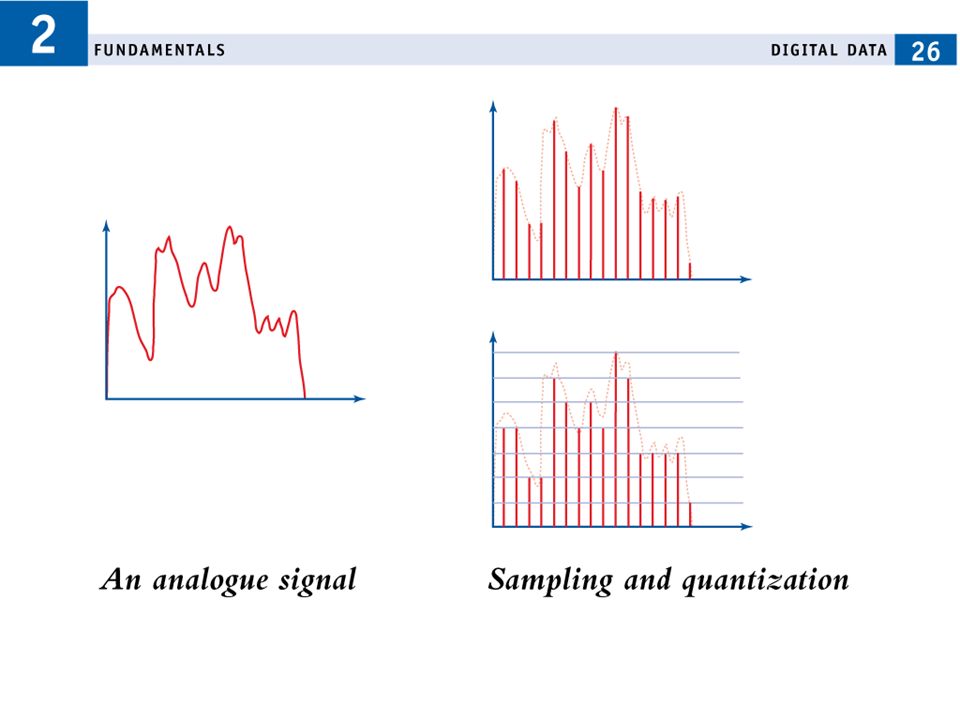 2 FUNDAMENTALS

DIGITAL DATA 26

An analogue signal

Sampling and quantization